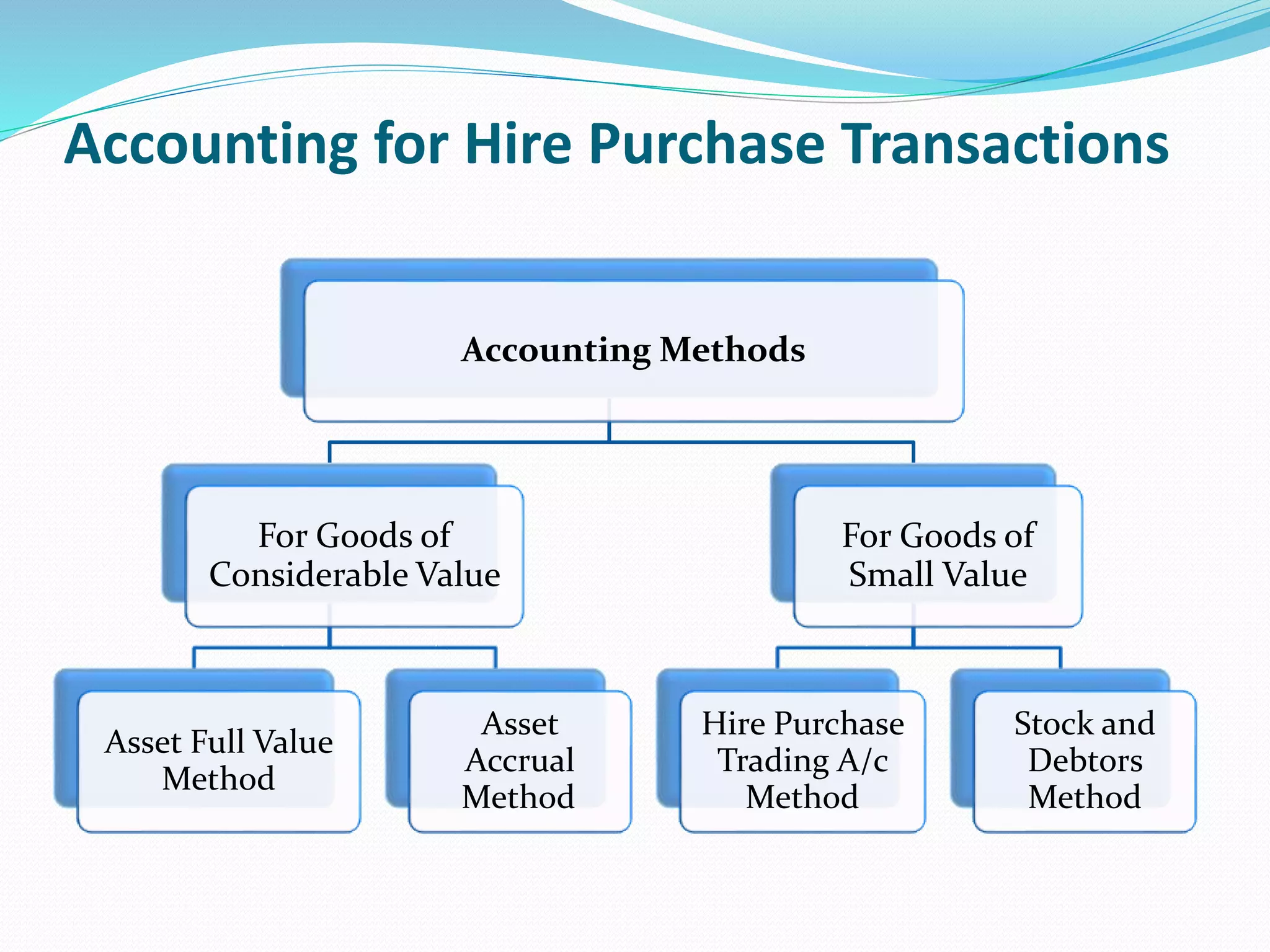 Accounting for Hire Purchase Transactions

Accounting Methods

For Goods of Considerable Value

For Goods of Small Value

Asset Full Value Method

Asset Accrual Method

Hire Purchase Trading A/c Method

Stock and Debtors Method